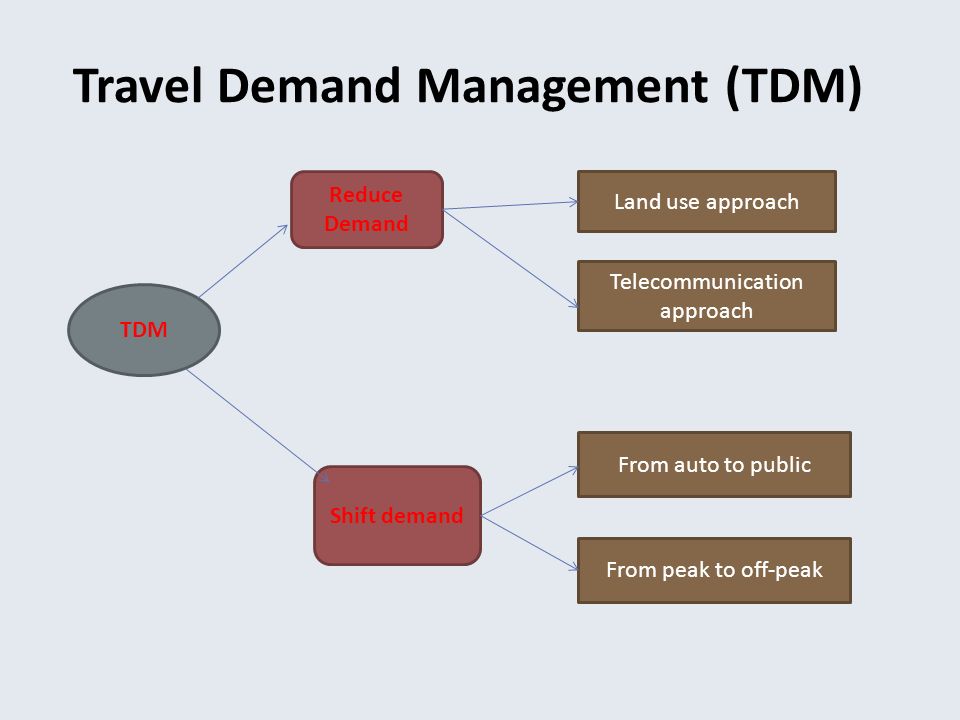 Travel Demand Management (TDM)

TDM

Reduce Demand

Land use approach

Telecommunication approach

Shift demand

From auto to public

From peak to off-peak